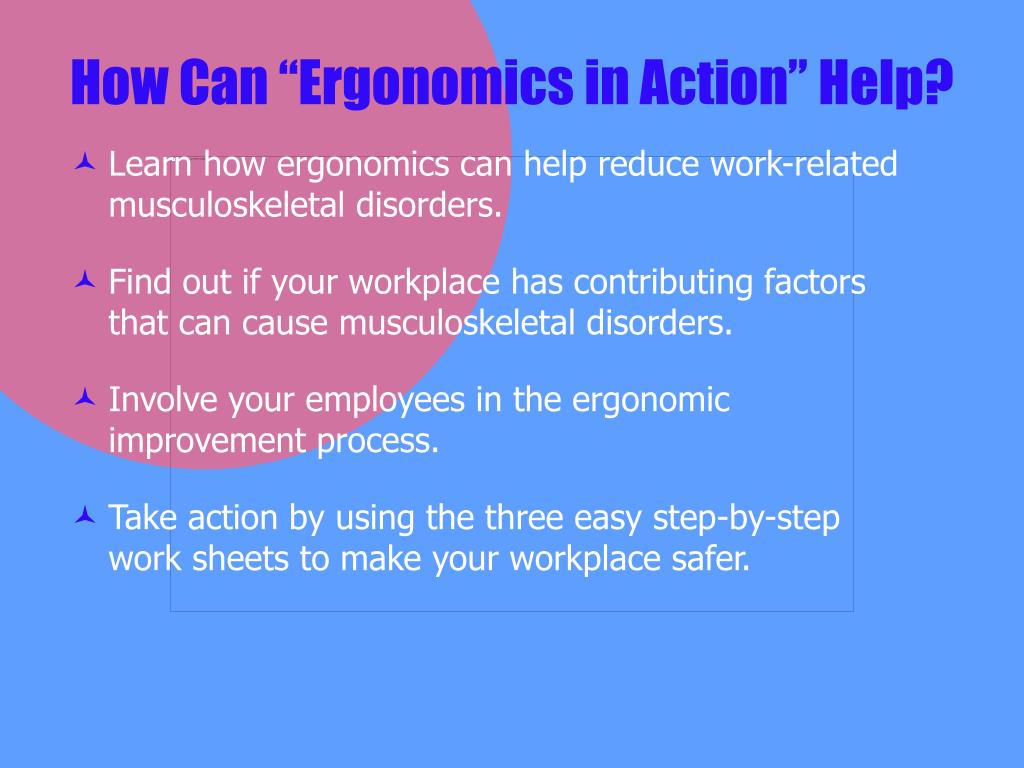 How Can “Ergonomics in Action” Help?

Learn how ergonomics can help reduce work-related musculoskeletal disorders.

Find out if your workplace has contributing factors that can cause musculoskeletal disorders.

Involve your employees in the ergonomic improvement process.

Take action by using the three easy step-by-step work sheets to make your workplace safer.